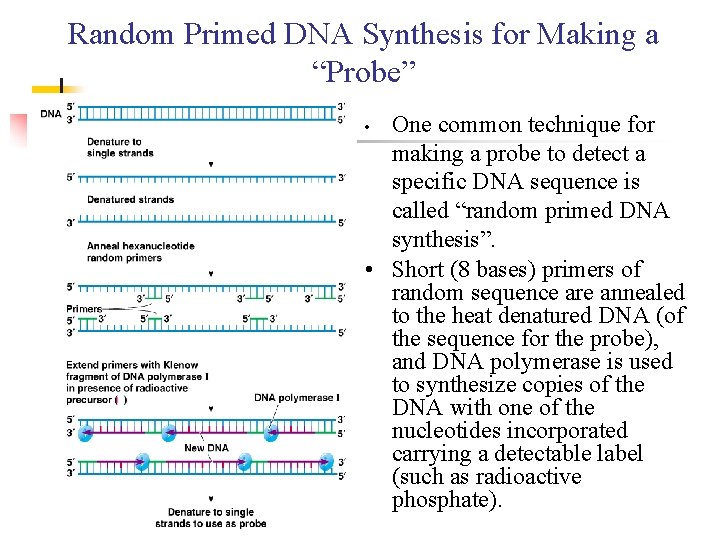 Random Primed DNA Synthesis for Making a "Probe"

DNA 5′ 3′ 3′ 5′

Denature to single strands

5′ 3′

Denatured strands

3′ 5′

Anneal hexanucleotide random primers

5′ 3′
3′ 5′ 3′ 5′ 3′ 5′
Primers
5′ 3′ 5′ 3′ 5′ 3′
3′ 5′

Extend primers with Klenow fragment of DNA polymerase I in presence of radioactive precursor ( )

DNA polymerase I

5′ 3′
3′ 5′
New DNA
5′ 3′
3′ 5′

Denature to single strands to use as probe

• One common technique for making a probe to detect a specific DNA sequence is called "random primed DNA synthesis".

• Short (8 bases) primers of random sequence are annealed to the heat denatured DNA (of the sequence for the probe), and DNA polymerase is used to synthesize copies of the DNA with one of the nucleotides incorporated carrying a detectable label (such as radioactive phosphate).